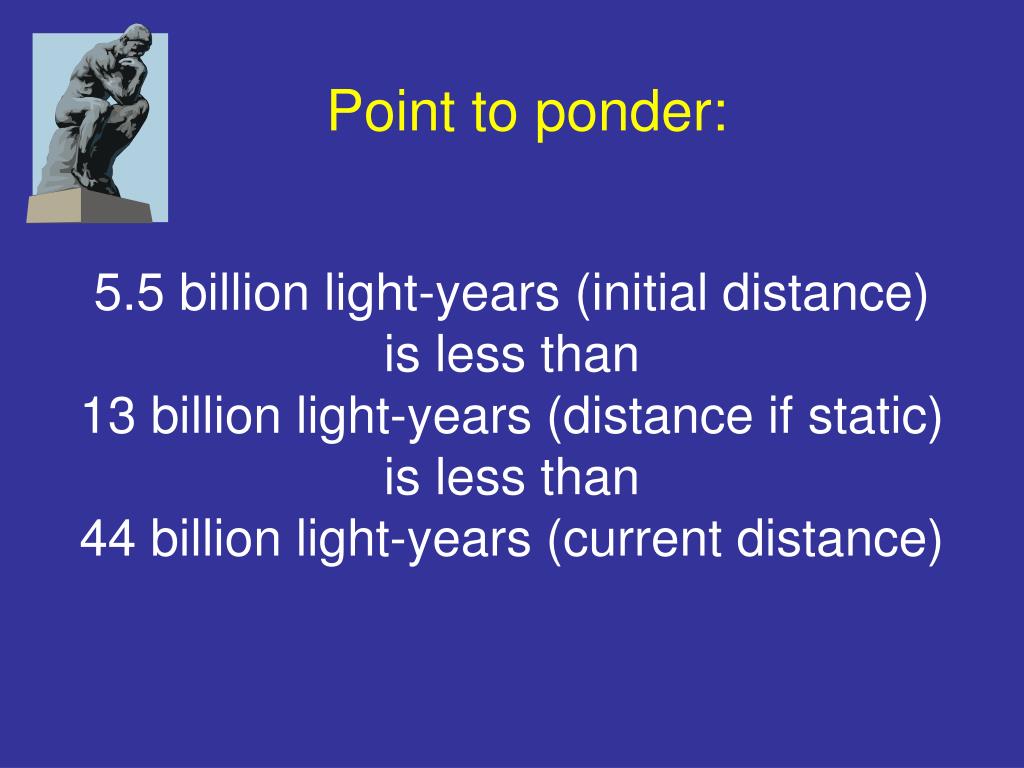 Point to ponder:

5.5 billion light-years (initial distance)
is less than
13 billion light-years (distance if static)
is less than
44 billion light-years (current distance)